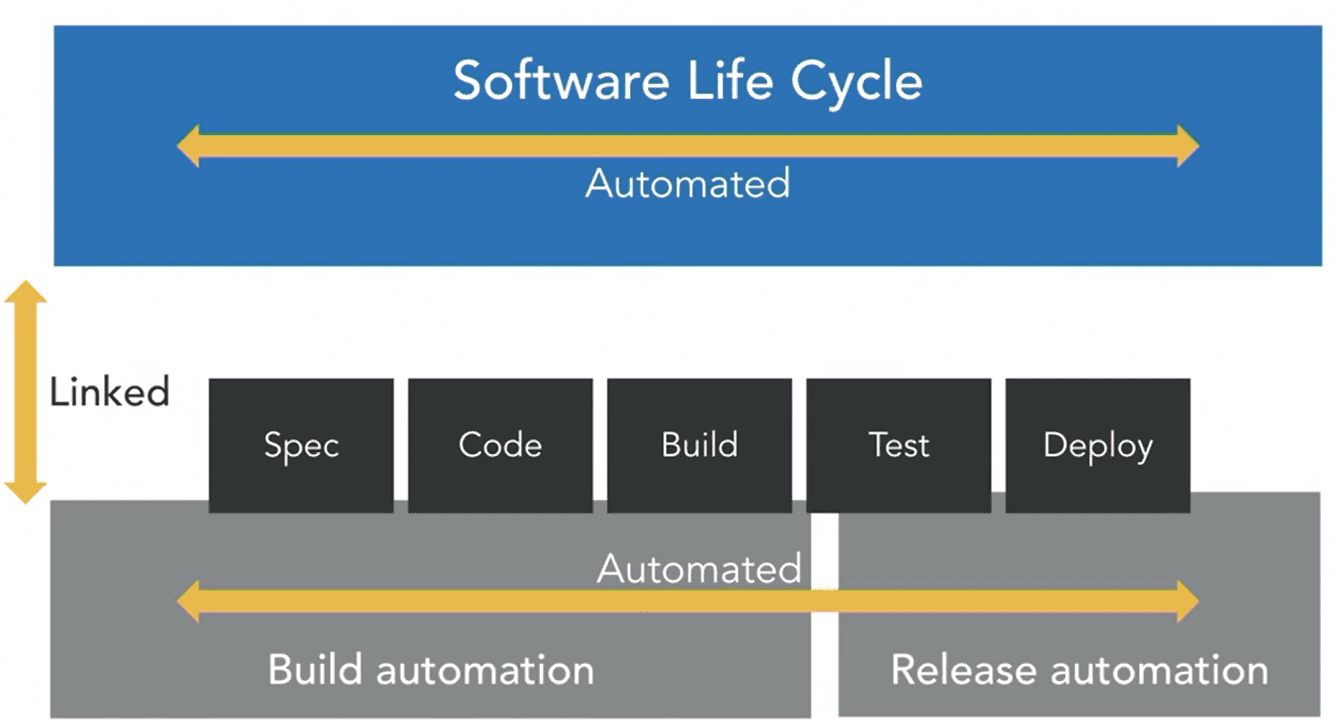 Software Life Cycle

Automated

Linked

Spec

Code

Build

Test

Deploy

Automated

Build automation

Release automation